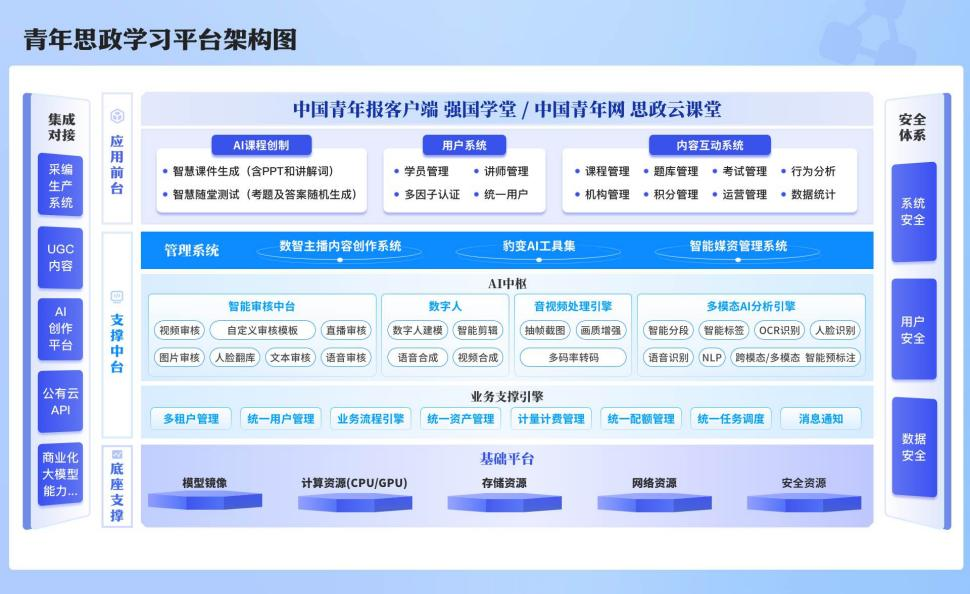 青年思政学习平台架构图

集成对接

采编生产系统

UGC内容

AI创作平台

公有云API

商业化大模型能力...

应用前台

中国青年报客户端 强国学堂 / 中国青年网 思政云课堂

AI课程创制
智慧课件生成（含PPT和讲解词）
智慧随堂测试（考题及答案随机生成）

用户系统
学员管理
讲师管理
多因子认证
统一用户

内容互动系统
课程管理
题库管理
考试管理
行为分析
机构管理
积分管理
运营管理
数据统计

支撑中台

管理系统
数智主播内容创作系统
豹变AI工具集
智能媒资管理系统

AI中枢

智能审核中台
视频审核
自定义审核模板
直播审核
图片审核
人脸翻库
文本审核
语音审核

数字人
数字人建模
智能剪辑
语音合成
视频合成

音视频处理引擎
抽帧截图
画质增强
多码率转码

多模态AI分析引擎
智能分段
智能标签
OCR识别
人脸识别
语音识别
NLP
跨模态/多模态
智能预标注

业务支撑引擎
多租户管理
统一用户管理
业务流程引擎
统一资产管理
计量计费管理
统一配额管理
统一任务调度
消息通知

底座支撑

基础平台
模型镜像
计算资源(CPU/GPU)
存储资源
网络资源
安全资源

安全体系

系统安全

用户安全

数据安全